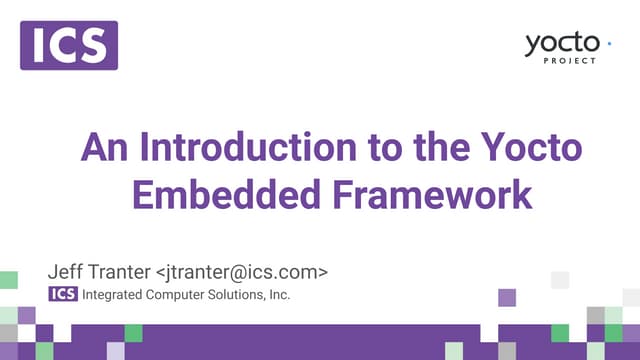 ICS

yocto
PROJECT

An Introduction to the Yocto Embedded Framework

Jeff Tranter <jtranter@ics.com>
ICS Integrated Computer Solutions, Inc.